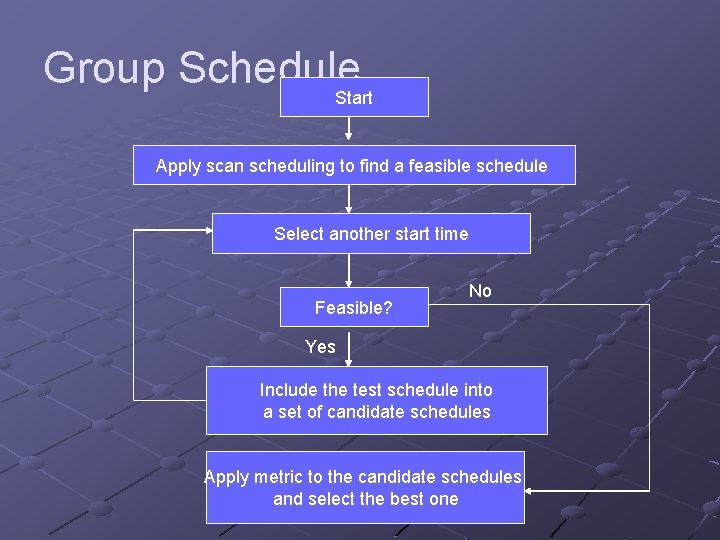 Group Schedule

Start

Apply scan scheduling to find a feasible schedule

Select another start time

Feasible?

No

Yes

Include the test schedule into a set of candidate schedules

Apply metric to the candidate schedules and select the best one